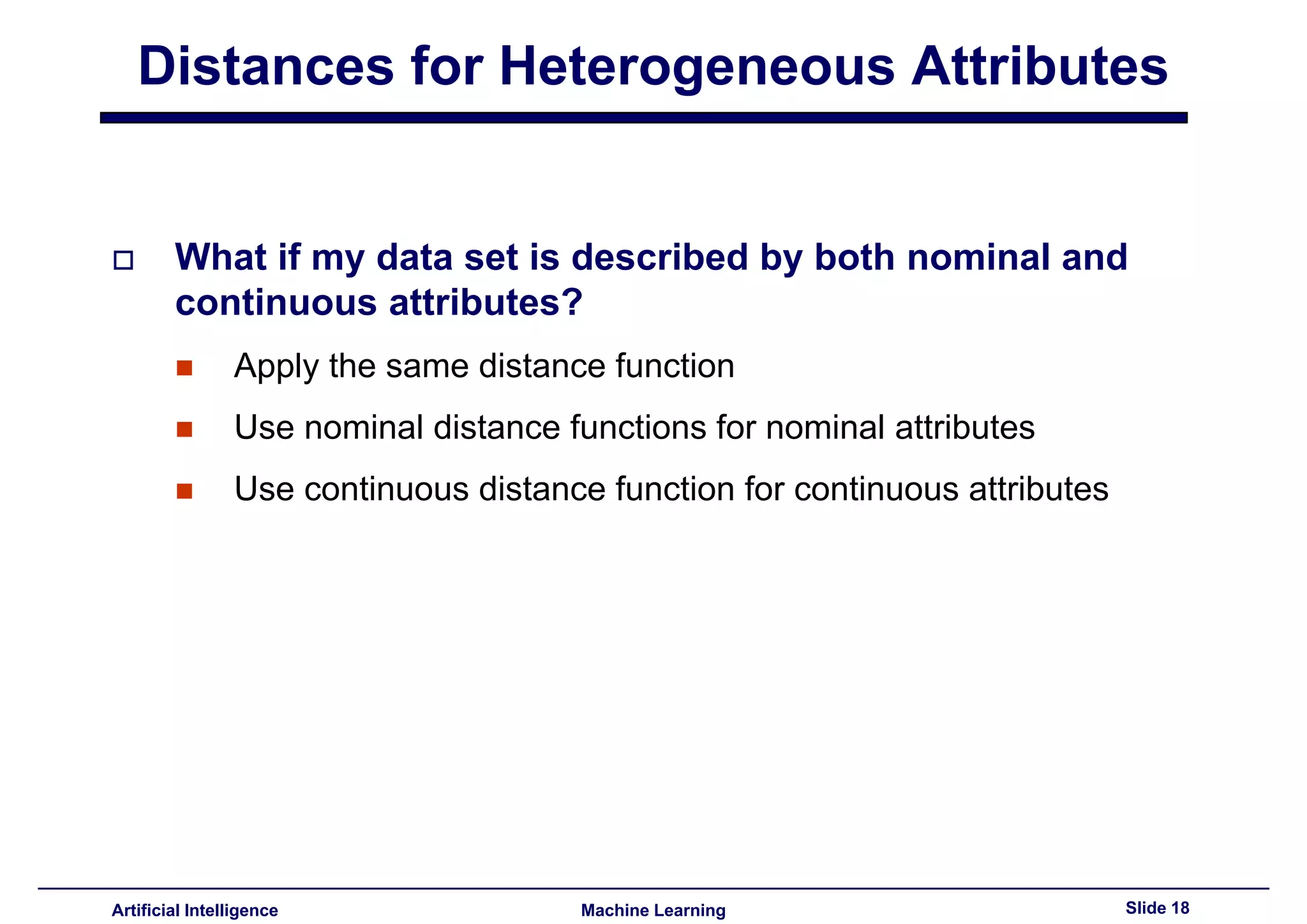 Distances for Heterogeneous Attributes

What if my data set is described by both nominal and continuous attributes?

Apply the same distance function

Use nominal distance functions for nominal attributes

Use continuous distance function for continuous attributes

Artificial Intelligence Machine Learning Slide 18